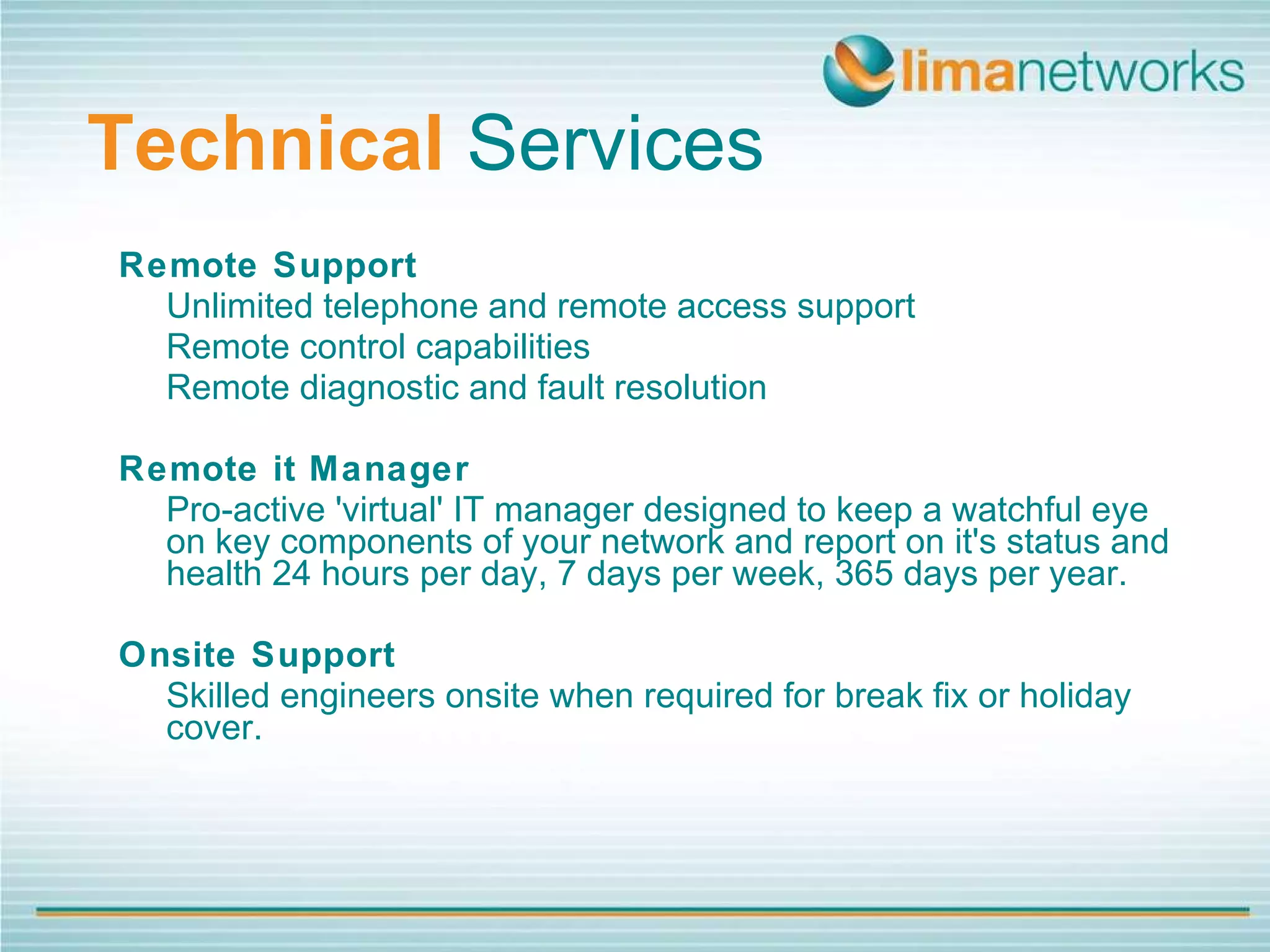 limanetworks

Technical Services

Remote Support

Unlimited telephone and remote access support

Remote control capabilities

Remote diagnostic and fault resolution

Remote it Manager

Pro-active 'virtual' IT manager designed to keep a watchful eye on key components of your network and report on it's status and health 24 hours per day, 7 days per week, 365 days per year.

Onsite Support

Skilled engineers onsite when required for break fix or holiday cover.